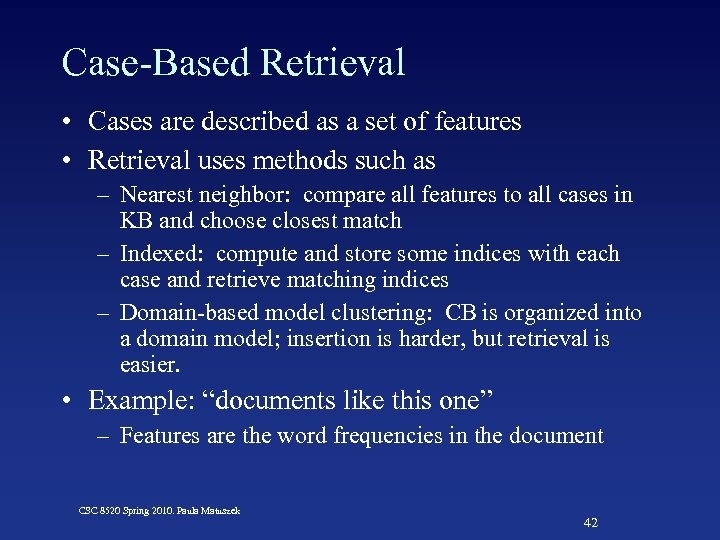 Case-Based Retrieval

• Cases are described as a set of features
• Retrieval uses methods such as
  – Nearest neighbor: compare all features to all cases in KB and choose closest match
  – Indexed: compute and store some indices with each case and retrieve matching indices
  – Domain-based model clustering: CB is organized into a domain model; insertion is harder, but retrieval is easier.
• Example: “documents like this one”
  – Features are the word frequencies in the document

CSC 8520 Spring 2010. Paula Matuszek

42